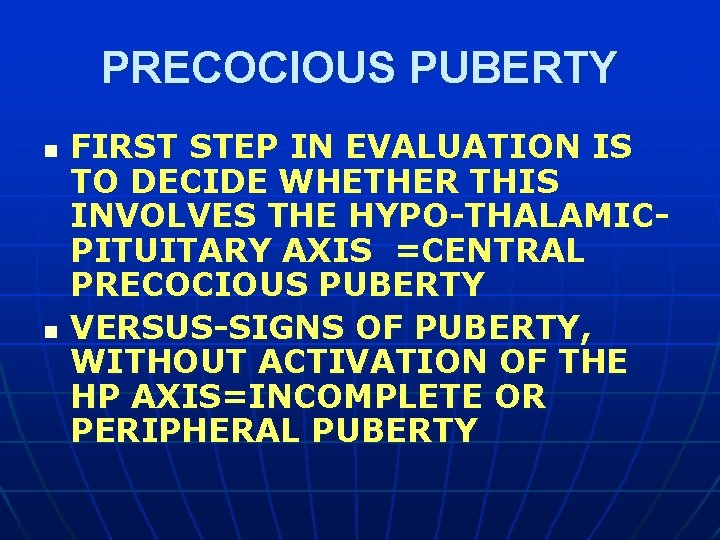 PRECOCIOUS PUBERTY

- FIRST STEP IN EVALUATION IS TO DECIDE WHETHER THIS INVOLVES THE HYPO-THALAMIC-PITUITARY AXIS =CENTRAL PRECOCIOUS PUBERTY
- VERSUS-SIGNS OF PUBERTY, WITHOUT ACTIVATION OF THE HP AXIS=INCOMPLETE OR PERIPHERAL PUBERTY